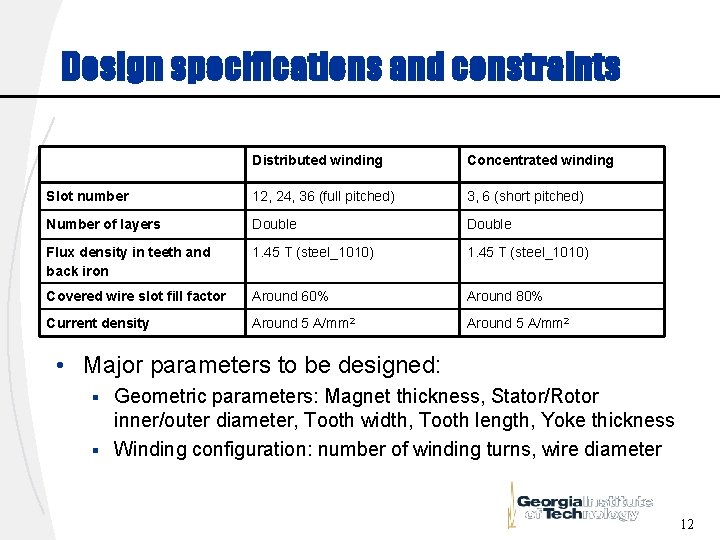 Design specifications and constraints

| | Distributed winding | Concentrated winding |
|---|---|---|
| Slot number | 12, 24, 36 (full pitched) | 3, 6 (short pitched) |
| Number of layers | Double | Double |
| Flux density in teeth and back iron | 1.45 T (steel_1010) | 1.45 T (steel_1010) |
| Covered wire slot fill factor | Around 60% | Around 80% |
| Current density | Around 5 A/mm² | Around 5 A/mm² |

• Major parameters to be designed:
▪ Geometric parameters: Magnet thickness, Stator/Rotor inner/outer diameter, Tooth width, Tooth length, Yoke thickness
▪ Winding configuration: number of winding turns, wire diameter

Georgia Institute of Technology

12